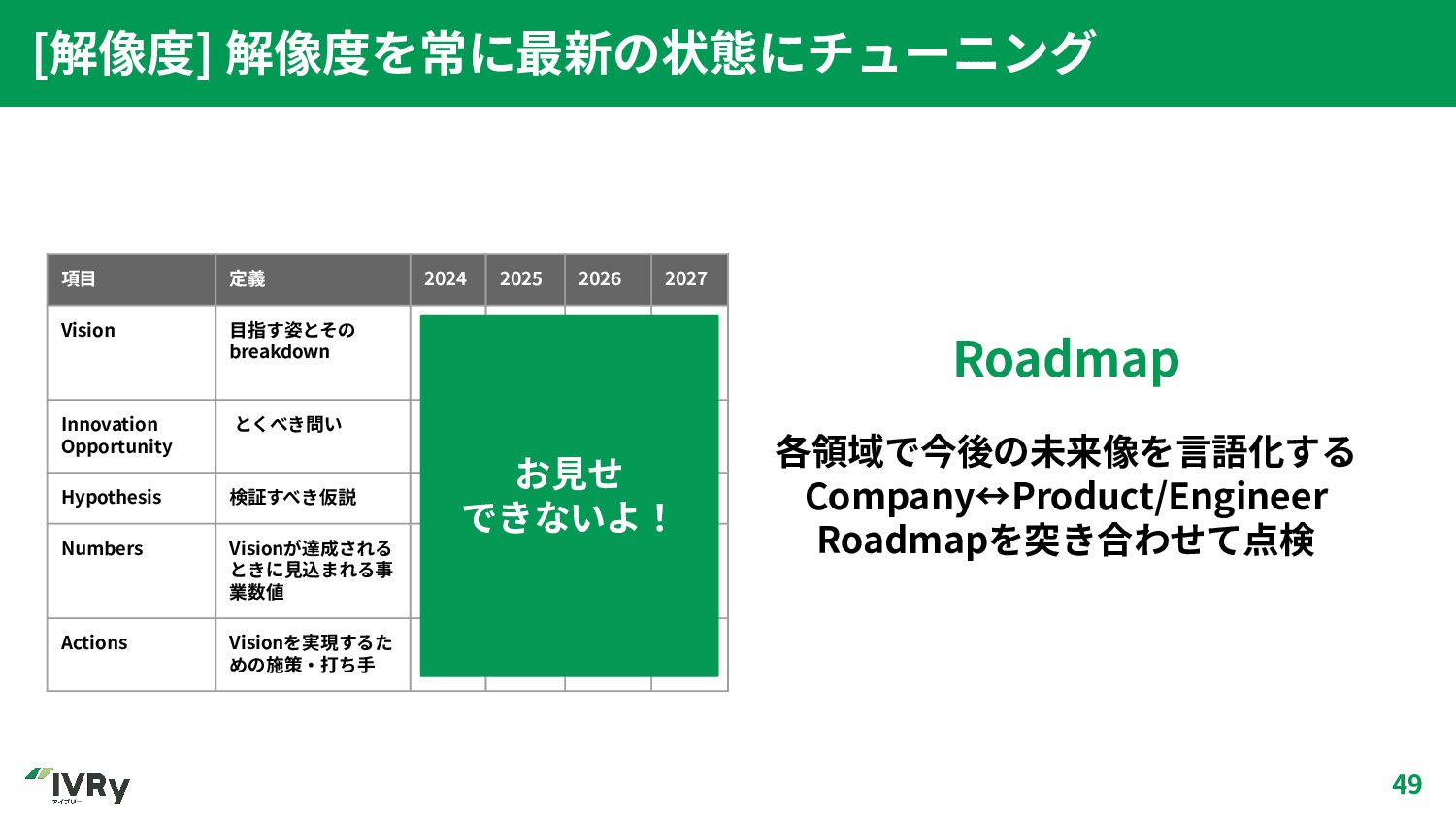 [解像度] 解像度を常に最新の状態にチューニング

| 項目 | 定義 | 2024 | 2025 | 2026 | 2027 |
|---|---|---|---|---|---|
| Vision | 目指す姿とその breakdown | | | | |
| Innovation Opportunity | とくべき問い | | | | |
| Hypothesis | 検証すべき仮説 | | | | |
| Numbers | Visionが達成されるときに見込まれる事業数値 | | | | |
| Actions | Visionを実現するための施策・打ち手 | | | | |

お見せ
できないよ！

Roadmap

各領域で今後の未来像を言語化する
Company↔Product/Engineer
Roadmapを突き合わせて点検

IVRy
アイブリー

49